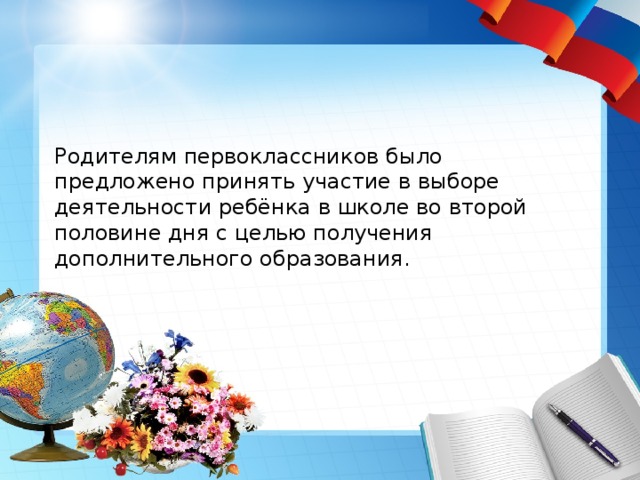 Родителям первоклассников было предложено принять участие в выборе деятельности ребёнка в школе во второй половине дня с целью получения дополнительного образования.